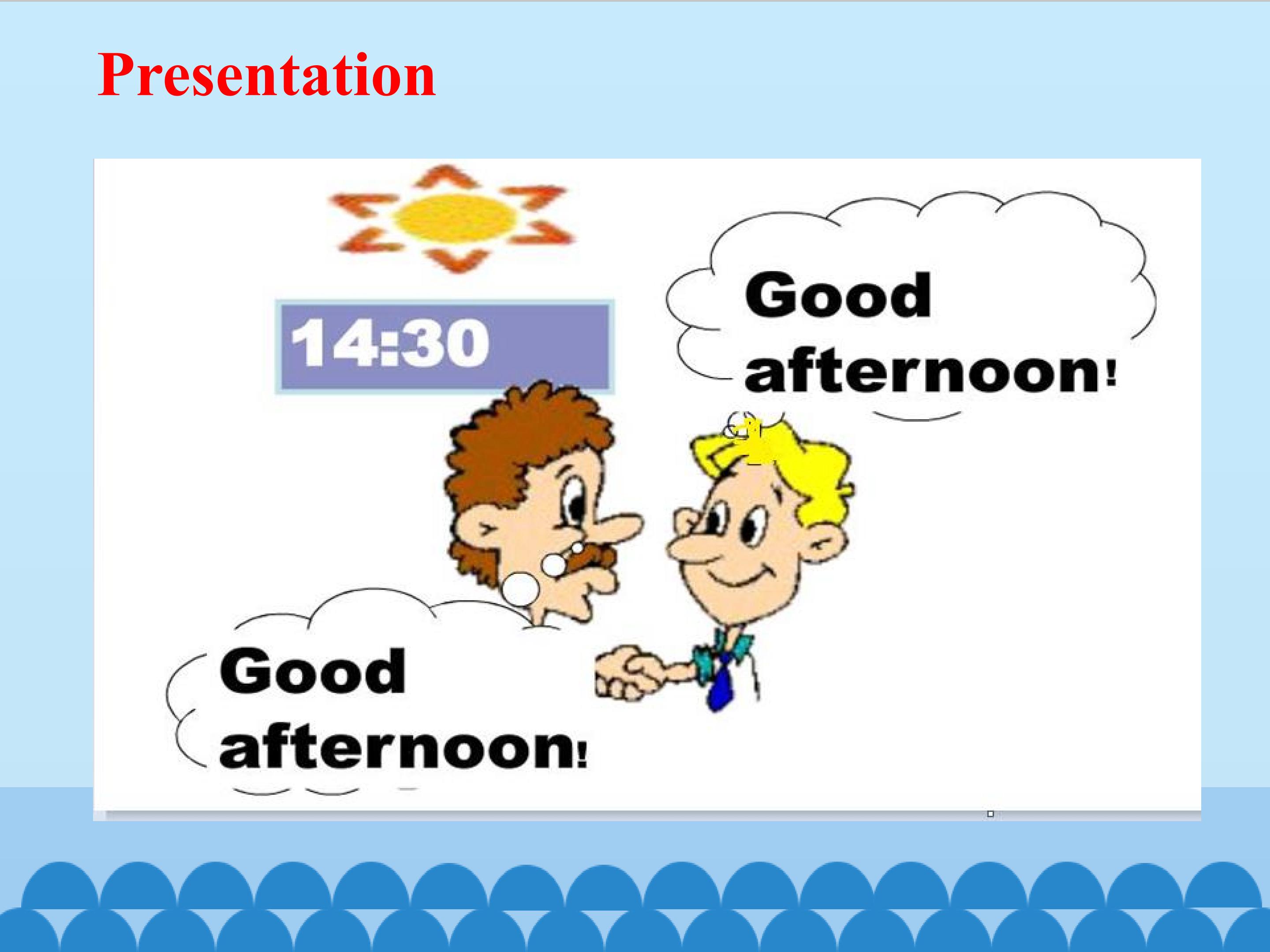 Presentation

14:30

Good afternoon!

Good afternoon!